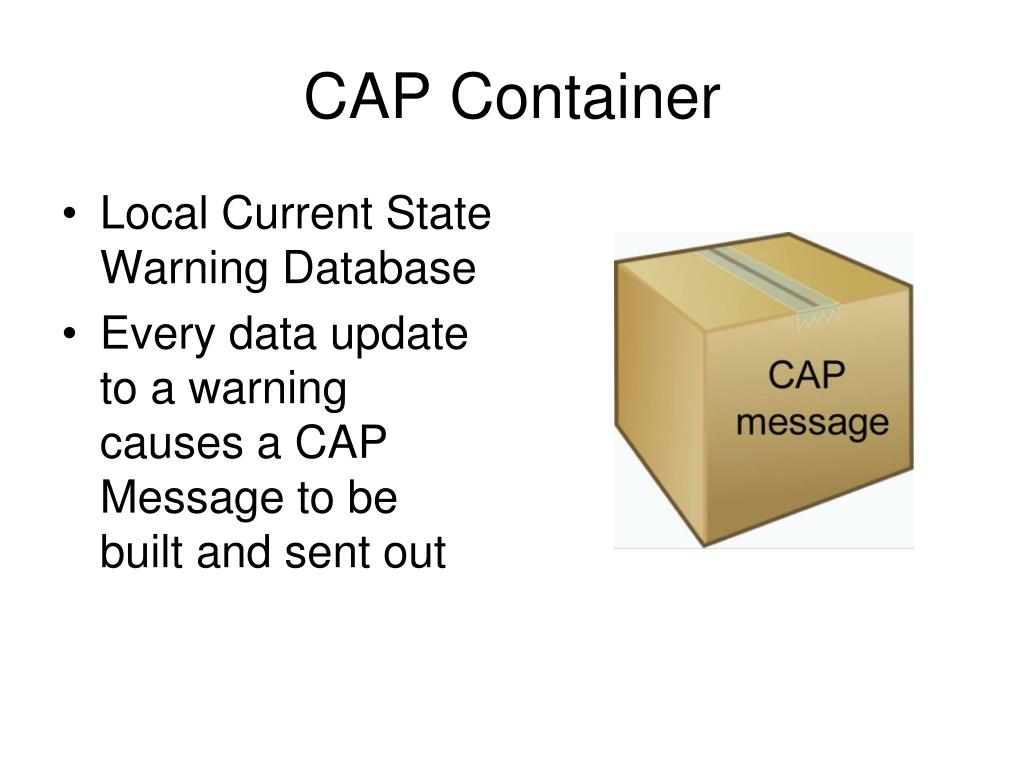 CAP Container

• Local Current State Warning Database
• Every data update to a warning causes a CAP Message to be built and sent out

CAP message